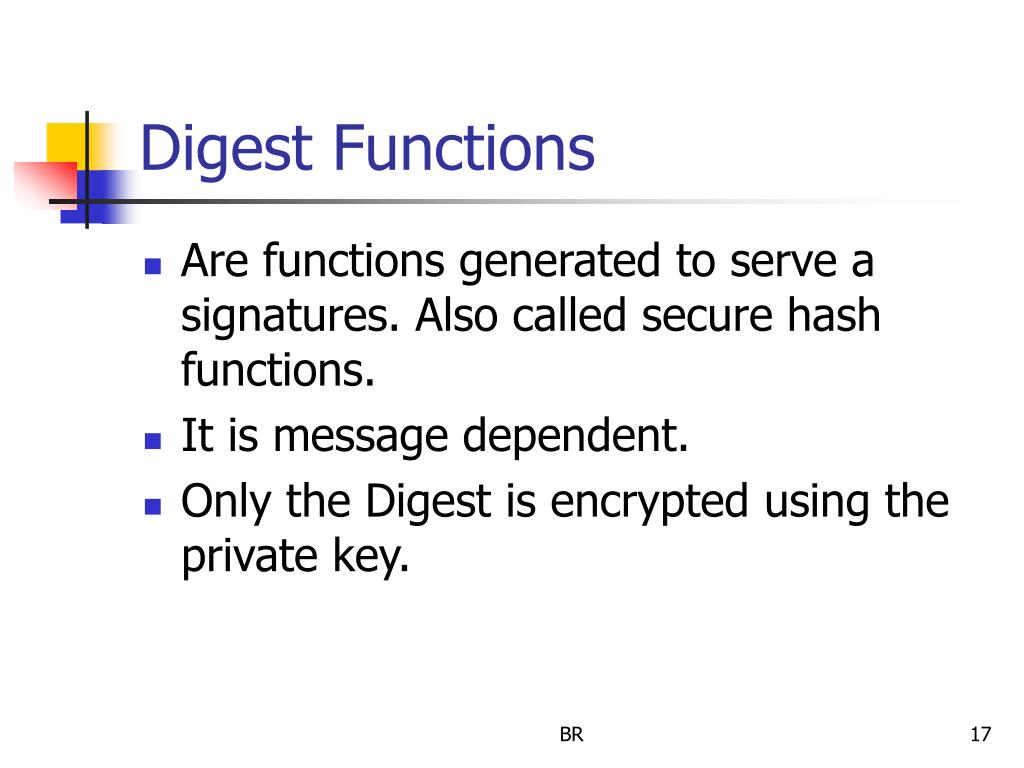 Digest Functions

- Are functions generated to serve a signatures. Also called secure hash functions.
- It is message dependent.
- Only the Digest is encrypted using the private key.

BR

17